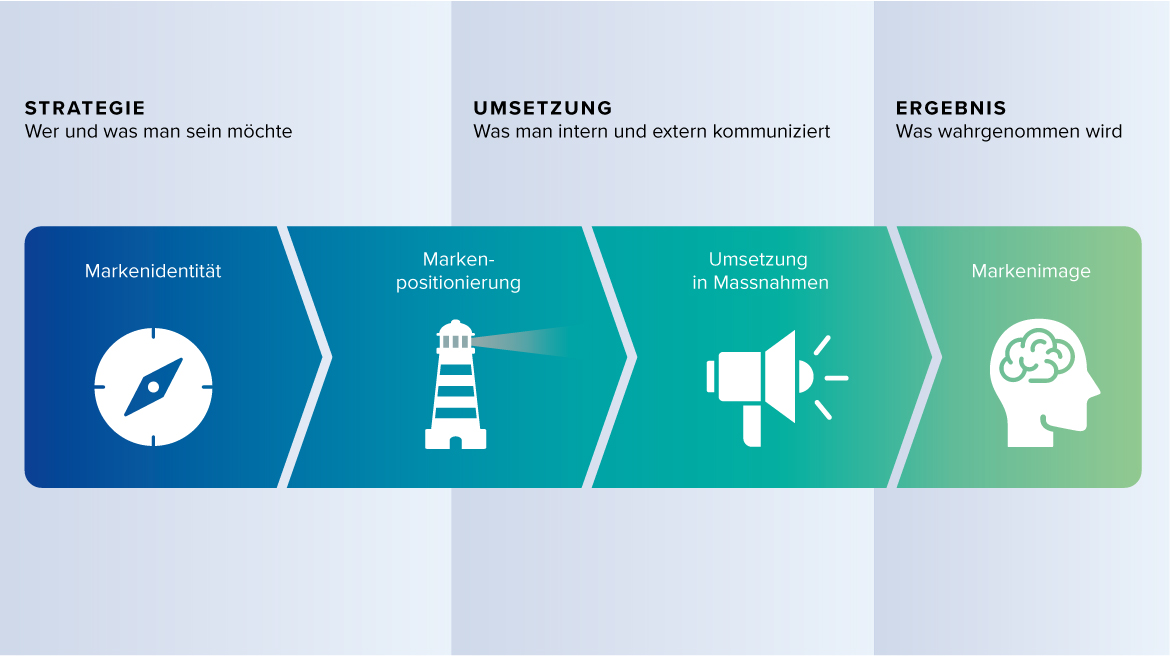 STRATEGIE
Wer und was man sein möchte

UMSETZUNG
Was man intern und extern kommuniziert

ERGEBNIS
Was wahrgenommen wird

Markenidentität

Markenpositionierung

Umsetzung in Massnahmen

Markenimage